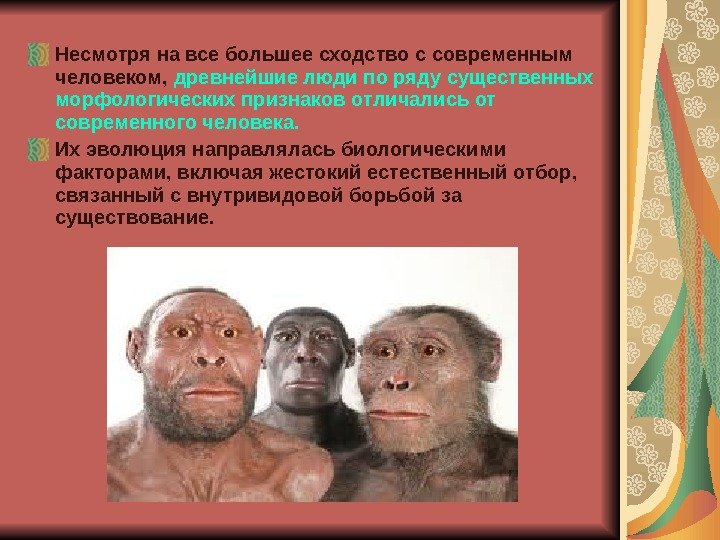 Несмотря на все большее сходство с современным человеком, древнейшие люди по ряду существенных морфологических признаков отличались от современного человека.

Их эволюция направлялась биологическими факторами, включая жестокий естественный отбор, связанный с внутривидовой борьбой за существование.